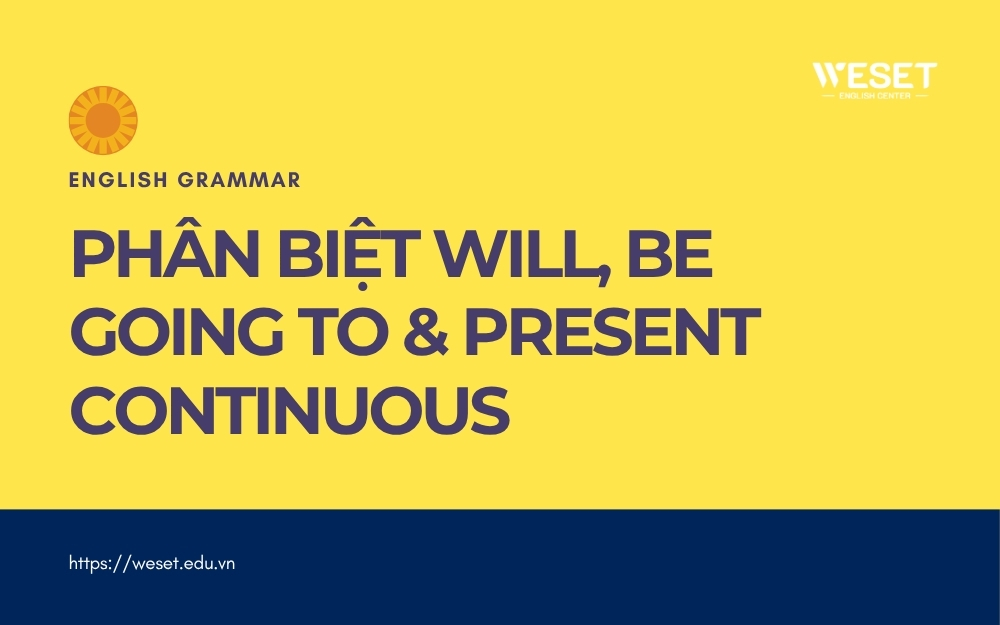 WESET
ENGLISH CENTER

ENGLISH GRAMMAR

PHÂN BIỆT WILL, BE GOING TO & PRESENT CONTINUOUS

https://weset.edu.vn